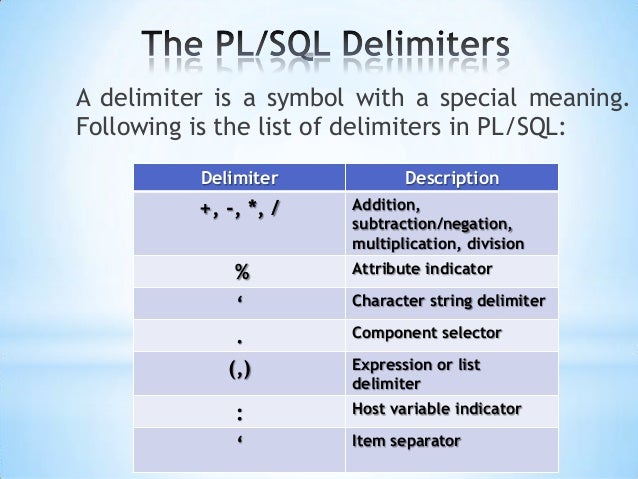 The PL/SQL Delimiters

A delimiter is a symbol with a special meaning. Following is the list of delimiters in PL/SQL:

| Delimiter | Description |
|---|---|
| +, -, *, / | Addition, subtraction/negation, multiplication, division |
| % | Attribute indicator |
| ‘ | Character string delimiter |
| . | Component selector |
| (,) | Expression or list delimiter |
| : | Host variable indicator |
| ‘ | Item separator |